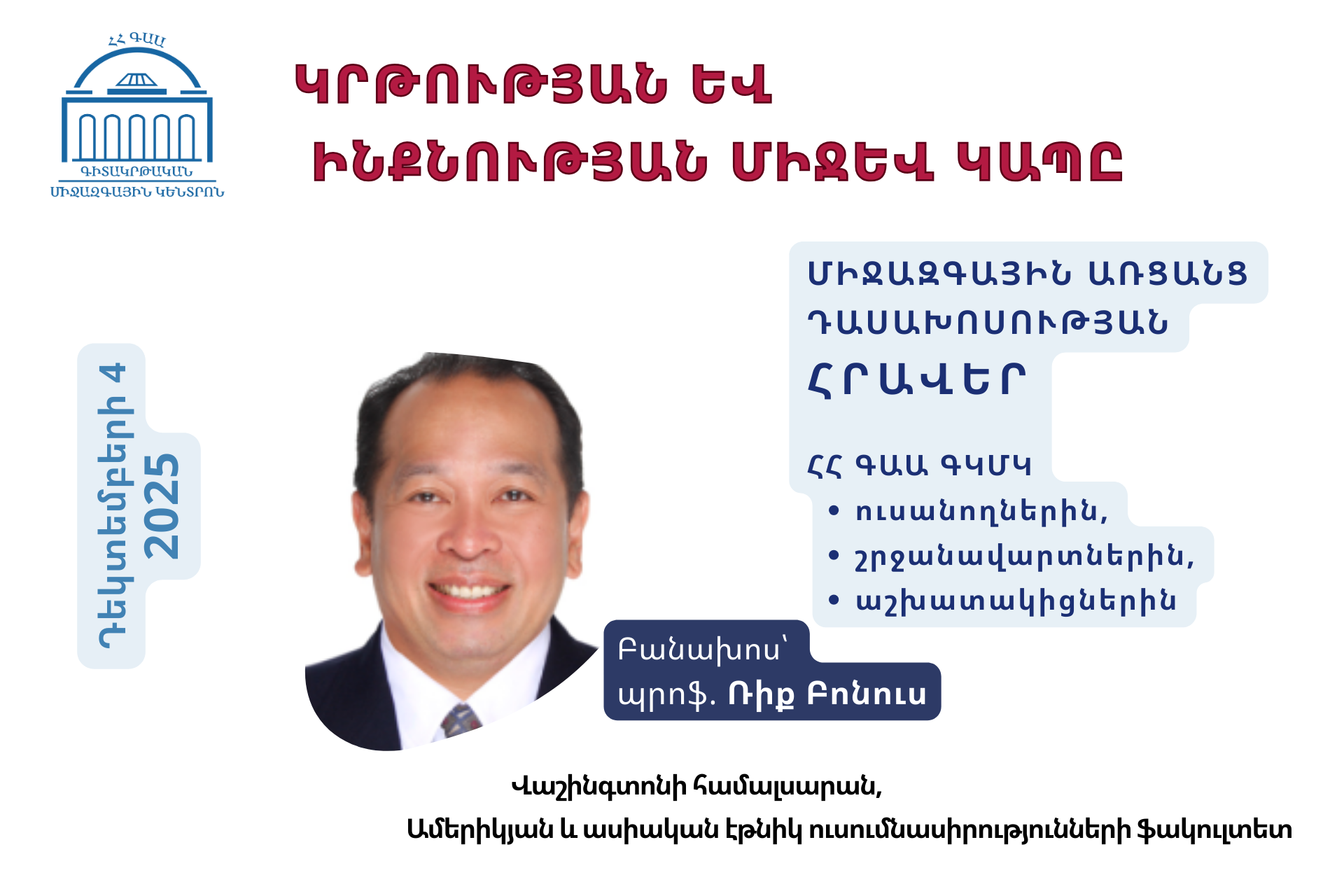 ՀՀ ԳԱԱ
ԳԻՏԱԿՐԹԱԿԱՆ
ՄԻՋԱԶԳԱՅԻՆ ԿԵՆՏՐՈՆ

ԿՐԹՈՒԹՅԱՆ ԵՎ ԻՆՔՆՈՒԹՅԱՆ ՄԻՋԵՎ ԿԱՊԸ

Դեկտեմբերի 4
2025

ՄԻՋԱԶԳԱՅԻՆ ԱՌՑԱՆՑ ԴԱՍԱԽՈՍՈՒԹՅԱՆ ՀՐԱՎԵՐ

ՀՀ ԳԱԱ ԳԿՄԿ
• ուսանողներին,
• շրջանավարտներին,
• աշխատակիցներին

Բանախոս՝
պրոֆ. Ռիք Բոնուս

Վաշինգտոնի համալսարան,
Ամերիկյան և ասիական էթնիկ ուսումնասիրությունների ֆակուլտետ